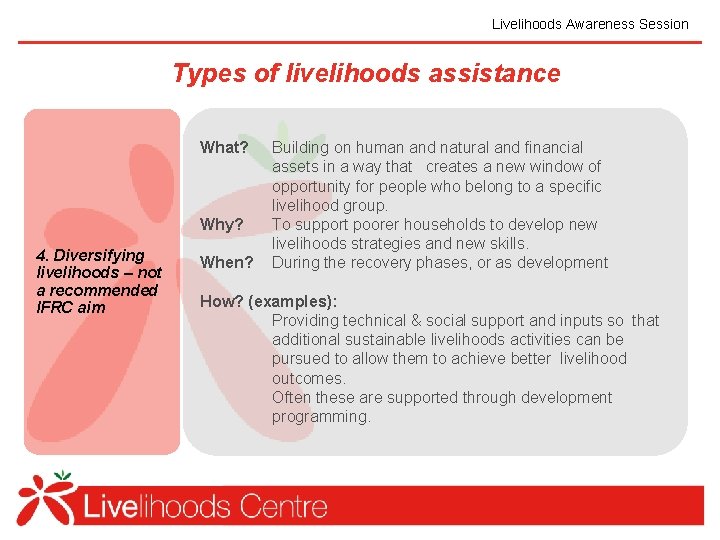 Livelihoods Awareness Session

Types of livelihoods assistance

4. Diversifying livelihoods – not a recommended IFRC aim

What? Building on human and natural and financial assets in a way that creates a new window of opportunity for people who belong to a specific livelihood group.
Why? To support poorer households to develop new livelihoods strategies and new skills.
When? During the recovery phases, or as development

How? (examples):
Providing technical & social support and inputs so that additional sustainable livelihoods activities can be pursued to allow them to achieve better livelihood outcomes.
Often these are supported through development programming.

Livelihoods Centre